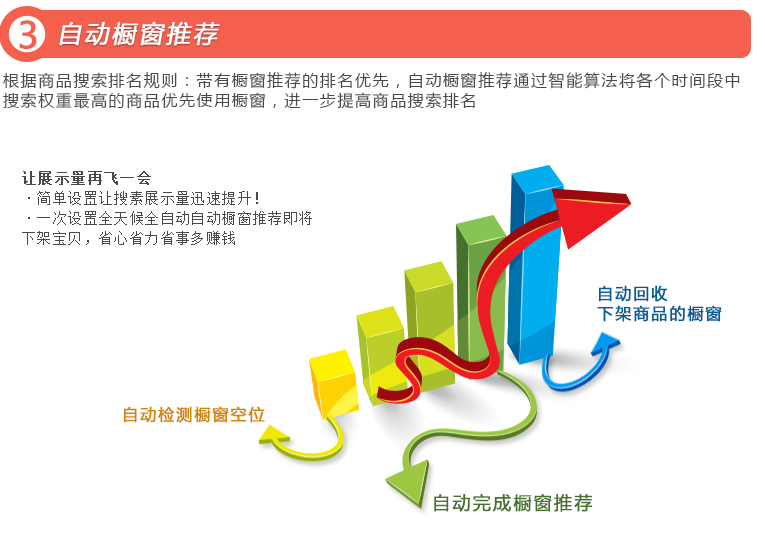 3 自动橱窗推荐

根据商品搜索排名规则：带有橱窗推荐的排名优先，自动橱窗推荐通过智能算法将各个时间段中搜索权重最高的商品优先使用橱窗，进一步提高商品搜索排名

让展示量再飞一会
·简单设置让搜索展示量迅速提升！
·一次设置全天候全自动自动橱窗推荐即将下架宝贝，省心省力省事多赚钱

自动回收
下架商品的橱窗

自动检测橱窗空位

自动完成橱窗推荐